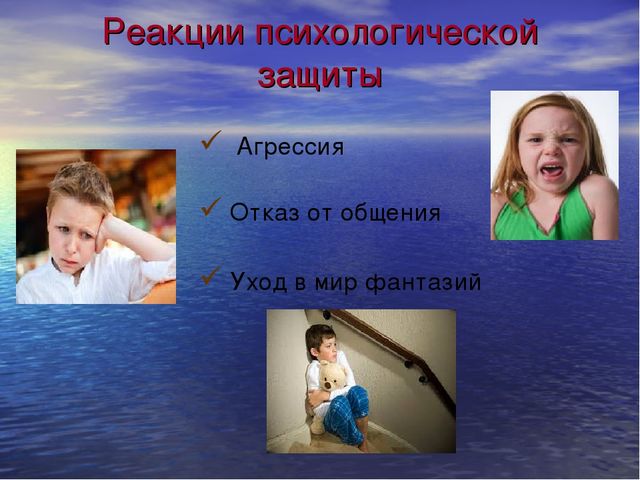 Реакции психологической защиты

✓ Агрессия

✓ Отказ от общения

✓ Уход в мир фантазий